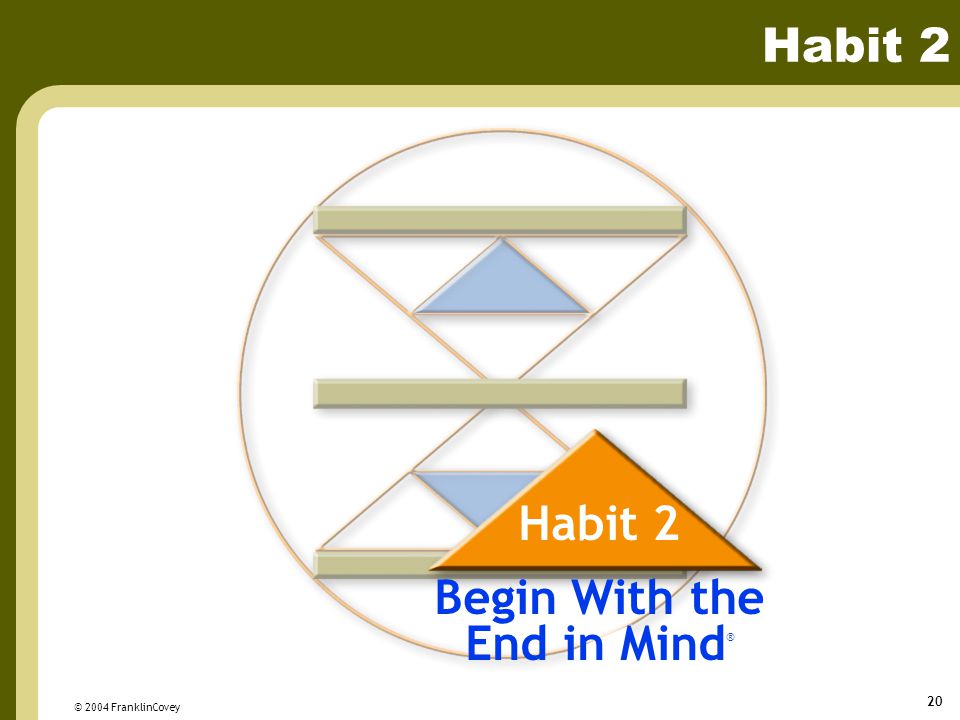 Habit 2

Habit 2

Begin With the End in Mind®

© 2004 FranklinCovey

20